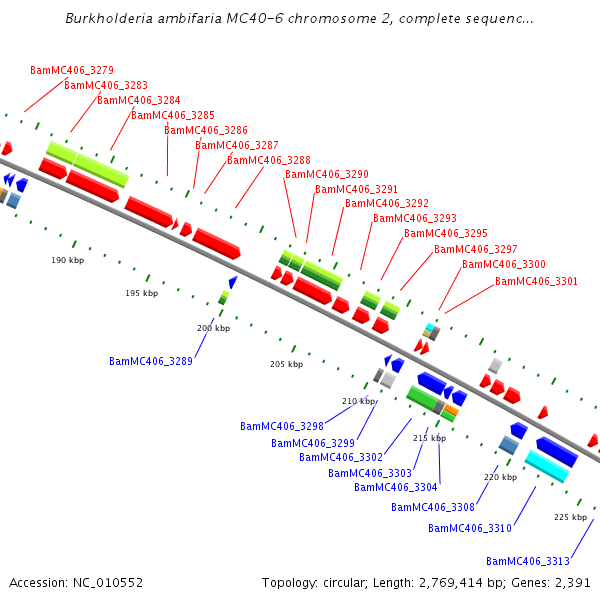 Burkholderia ambifaria MC40-6 chromosome 2, complete sequenc...

BamMC406_3279
BamMC406_3283
BamMC406_3284
BamMC406_3285
BamMC406_3286
BamMC406_3287
BamMC406_3288
BamMC406_3290
BamMC406_3291
BamMC406_3292
BamMC406_3293
BamMC406_3295
BamMC406_3297
BamMC406_3300
BamMC406_3301

190 kbp
195 kbp
200 kbp
205 kbp
210 kbp
215 kbp
220 kbp
225 kbp

BamMC406_3289
BamMC406_3298
BamMC406_3299
BamMC406_3302
BamMC406_3303
BamMC406_3304
BamMC406_3308
BamMC406_3310
BamMC406_3313

Accession: NC_010552
Topology: circular; Length: 2,769,414 bp; Genes: 2,391